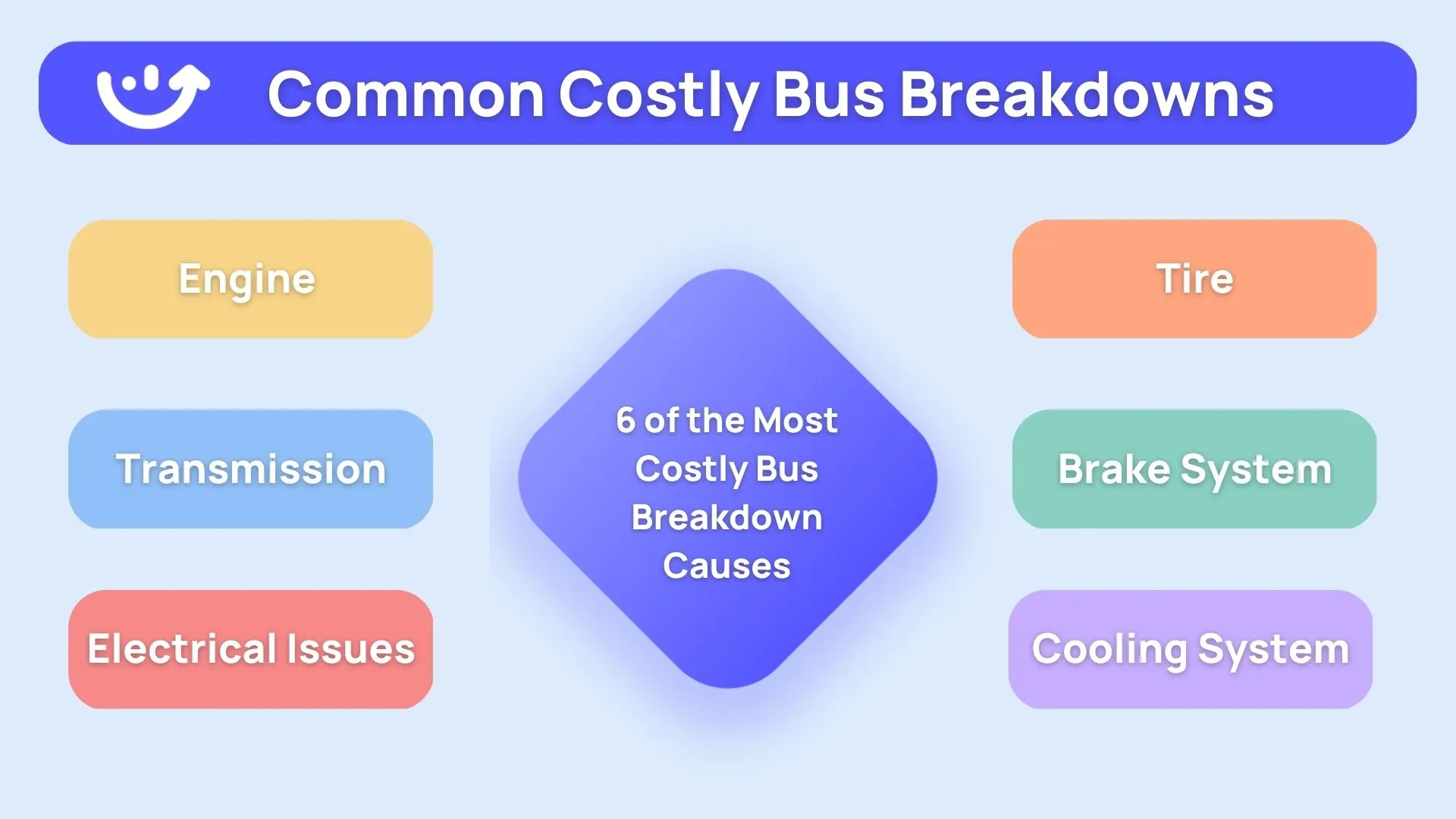 Common Costly Bus Breakdowns

Engine

Transmission

Electrical Issues

6 of the Most Costly Bus Breakdown Causes

Tire

Brake System

Cooling System